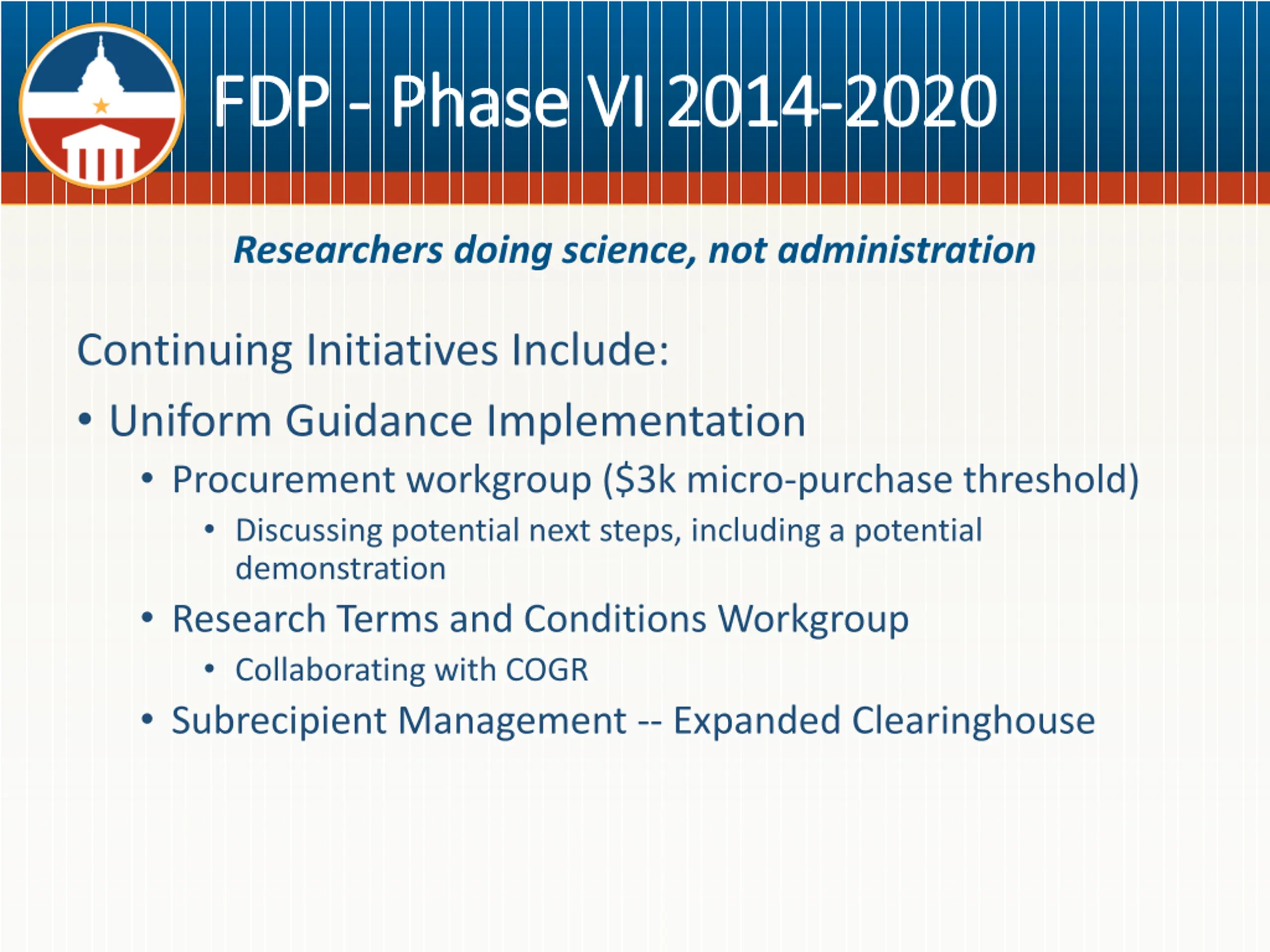 FDP - Phase VI 2014-2020

Researchers doing science, not administration

Continuing Initiatives Include:

• Uniform Guidance Implementation
  • Procurement workgroup (\$3k micro-purchase threshold)
    • Discussing potential next steps, including a potential demonstration
  • Research Terms and Conditions Workgroup
    • Collaborating with COGR
  • Subrecipient Management -- Expanded Clearinghouse